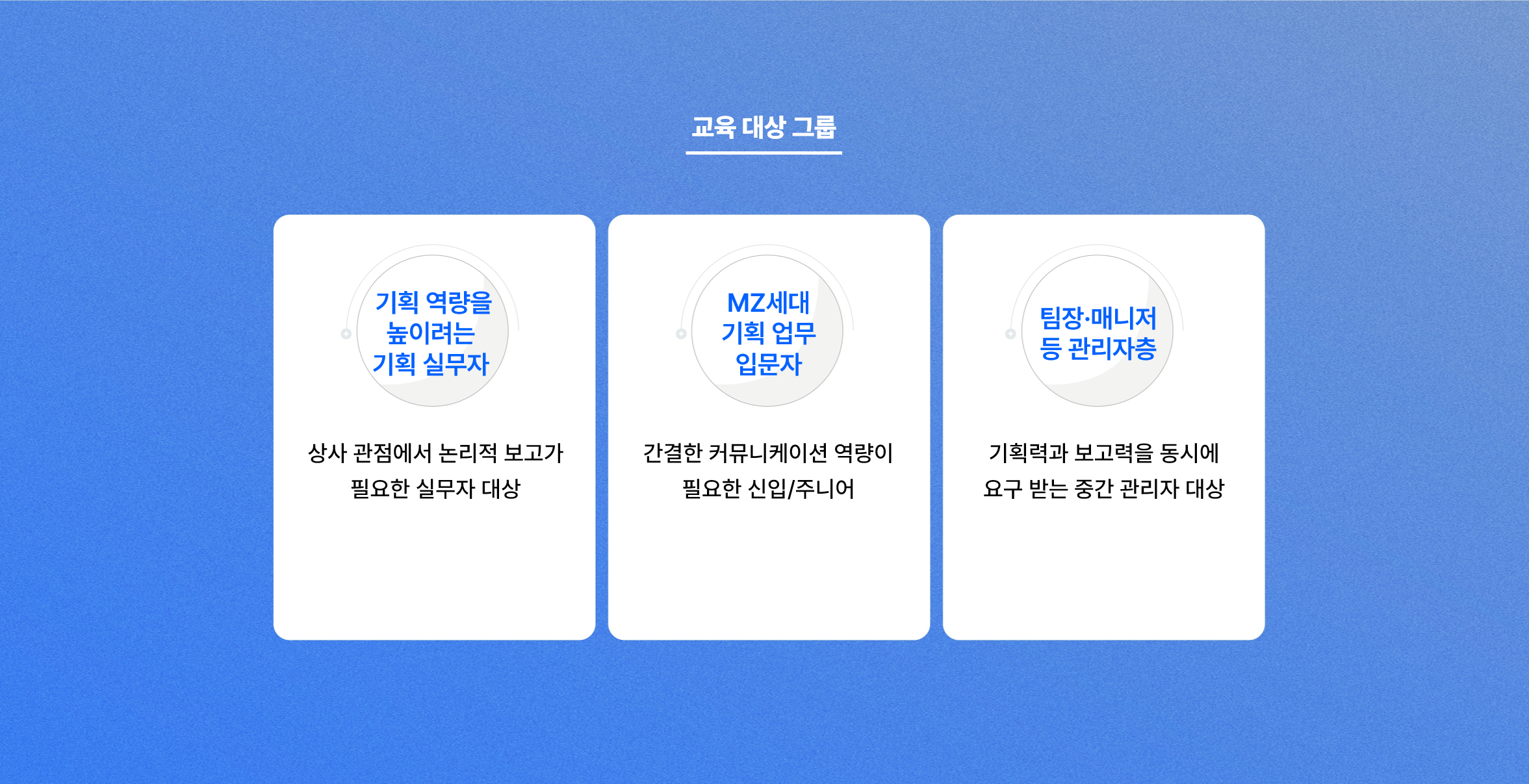 교육 대상 그룹

기획 역량을
높이려는
기획 실무자

상사 관점에서 논리적 보고가
필요한 실무자 대상

MZ세대
기획 업무
입문자

간결한 커뮤니케이션 역량이
필요한 신입/주니어

팀장·매니저
등 관리자층

기획력과 보고력을 동시에
요구 받는 중간 관리자 대상